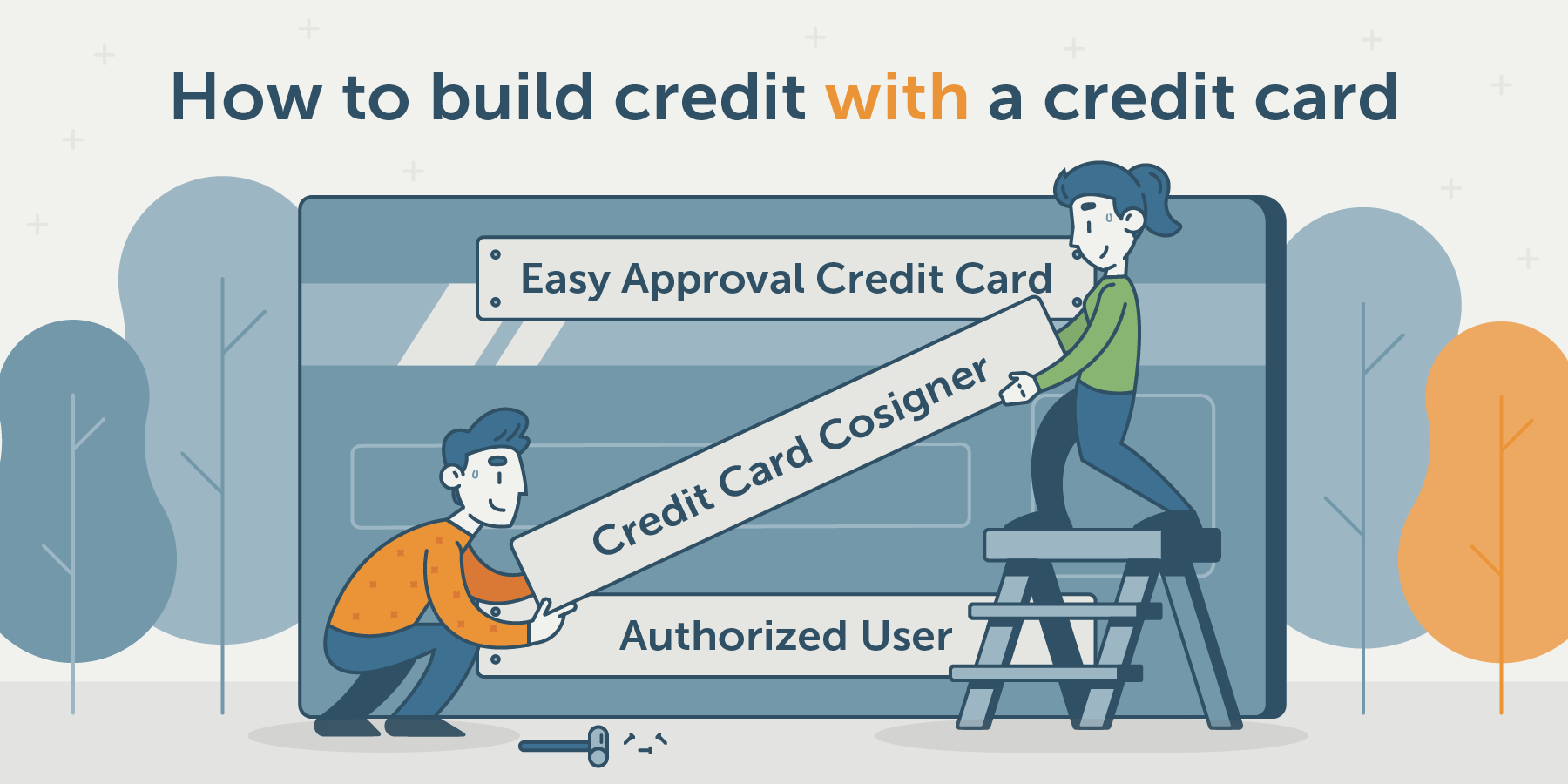 How to build credit with a credit card

Easy Approval Credit Card

Credit Card Cosigner

Authorized User